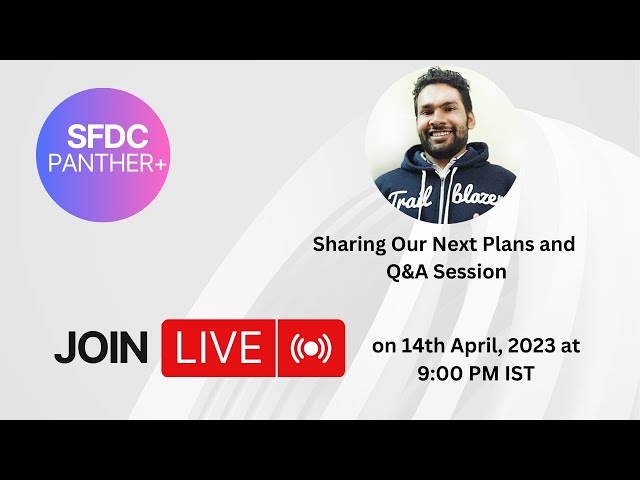 SFDC PANTHER+

Trail blazer

Sharing Our Next Plans and Q&A Session

JOIN LIVE

on 14th April, 2023 at 9:00 PM IST